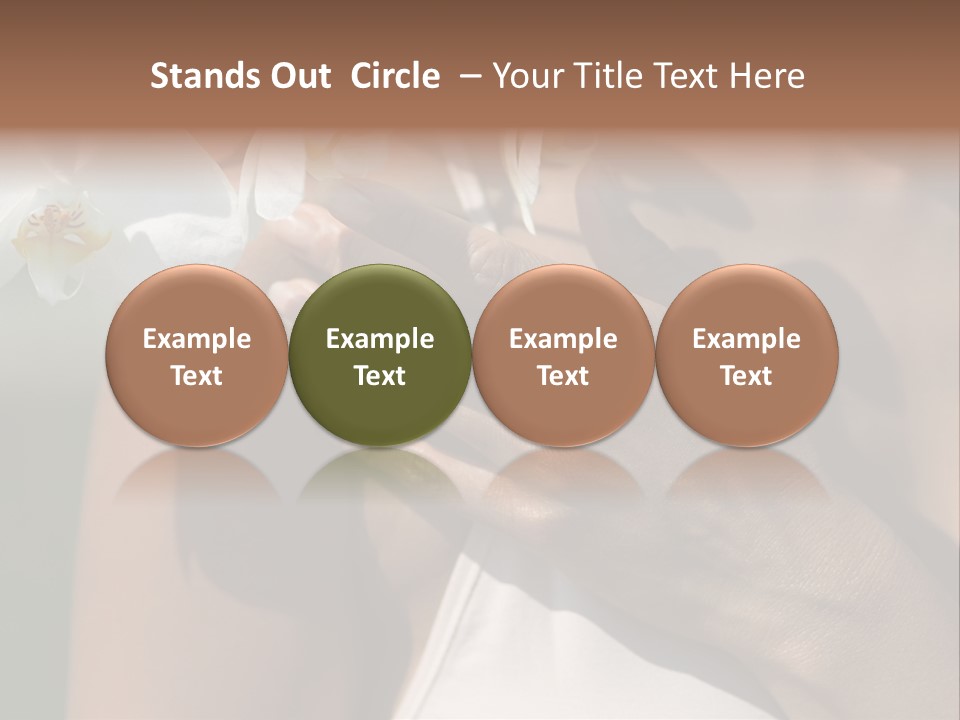 Stands Out Circle – Your Title Text Here

Example Text

Example Text

Example Text

Example Text